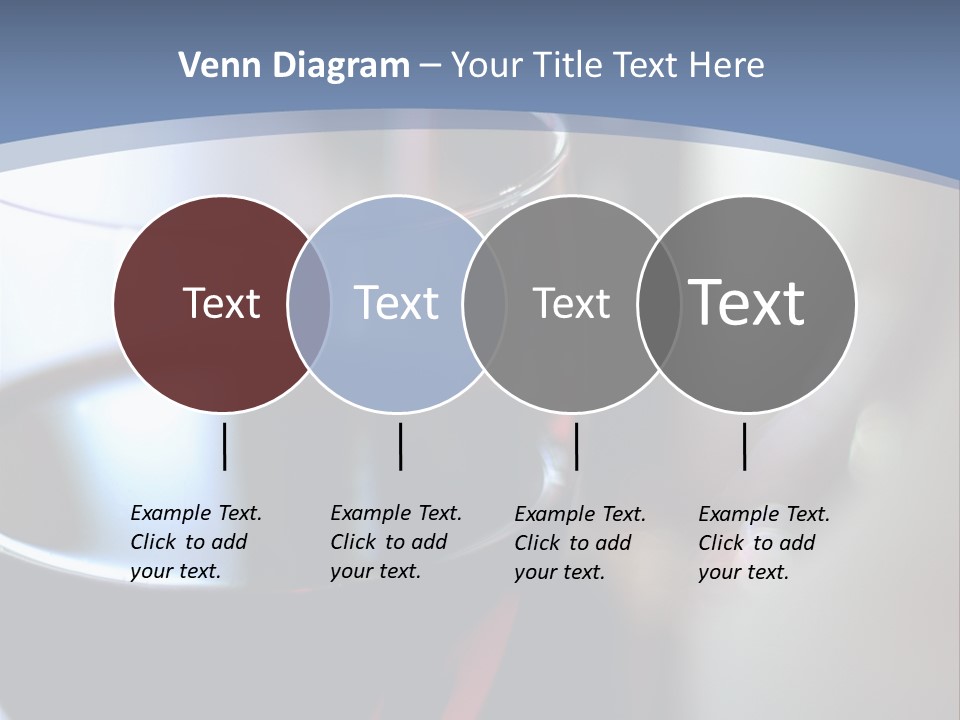 Venn Diagram – Your Title Text Here

Text

Text

Text

Text

Example Text. Click to add your text.

Example Text. Click to add your text.

Example Text. Click to add your text.

Example Text. Click to add your text.